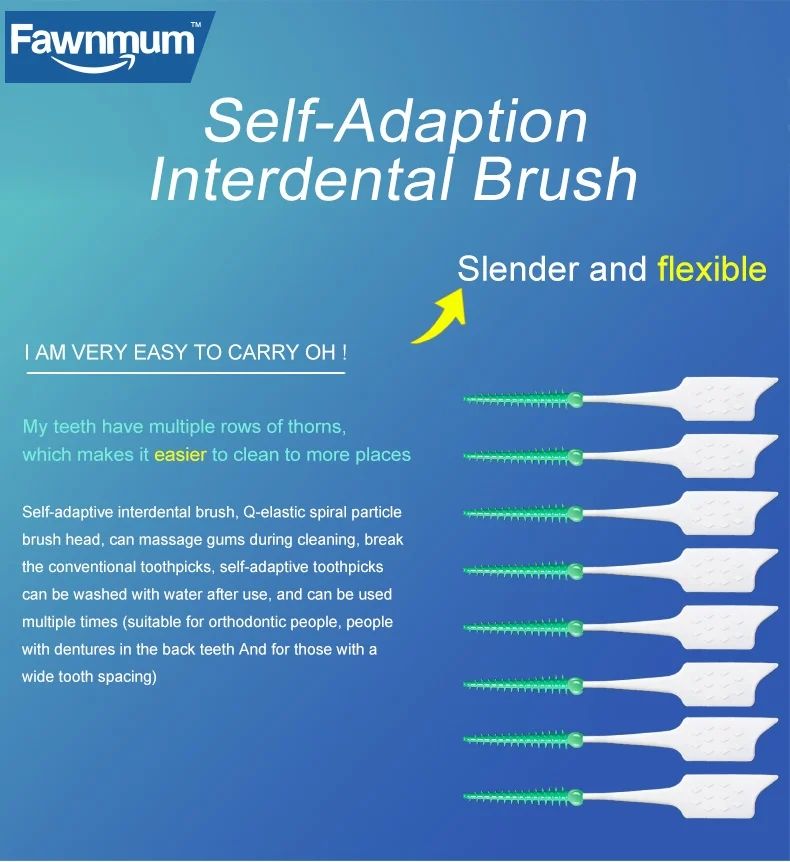 Fawnmum™

Self-Adaption Interdental Brush

Slender and flexible

I AM VERY EASY TO CARRY OH !

My teeth have multiple rows of thorns, which makes it easier to clean to more places

Self-adaptive interdental brush, Q-elastic spiral particle brush head, can massage gums during cleaning, break the conventional toothpicks, self-adaptive toothpicks can be washed with water after use, and can be used multiple times (suitable for orthodontic people, people with dentures in the back teeth And for those with a wide tooth spacing)